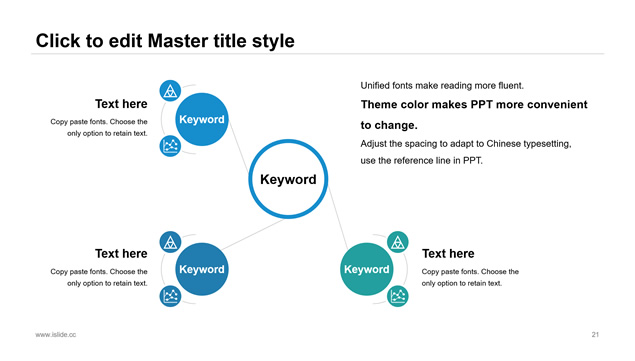 Click to edit Master title style

Text here

Copy paste fonts. Choose the only option to retain text.

Keyword

Unified fonts make reading more fluent.

Theme color makes PPT more convenient to change.

Adjust the spacing to adapt to Chinese typesetting, use the reference line in PPT.

Keyword

Text here

Copy paste fonts. Choose the only option to retain text.

Keyword

Keyword

Text here

Copy paste fonts. Choose the only option to retain text.

www.islide.cc

21